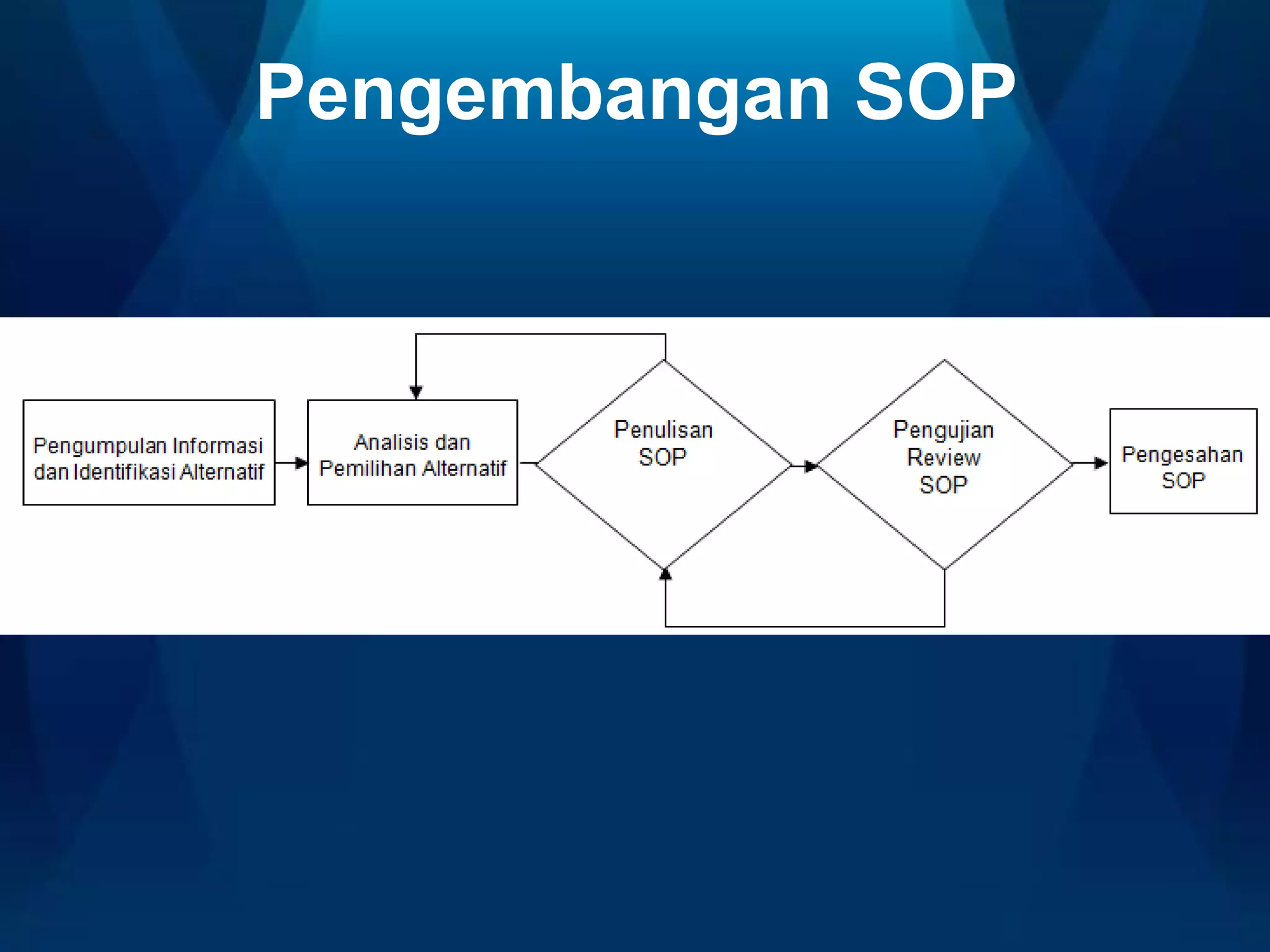 Pengembangan SOP

Pengumpulan Informasi dan Identifikasi Alternatif

Analisis dan Pemilihan Alternatif

Penulisan SOP

Pengujian Review SOP

Pengesahan SOP